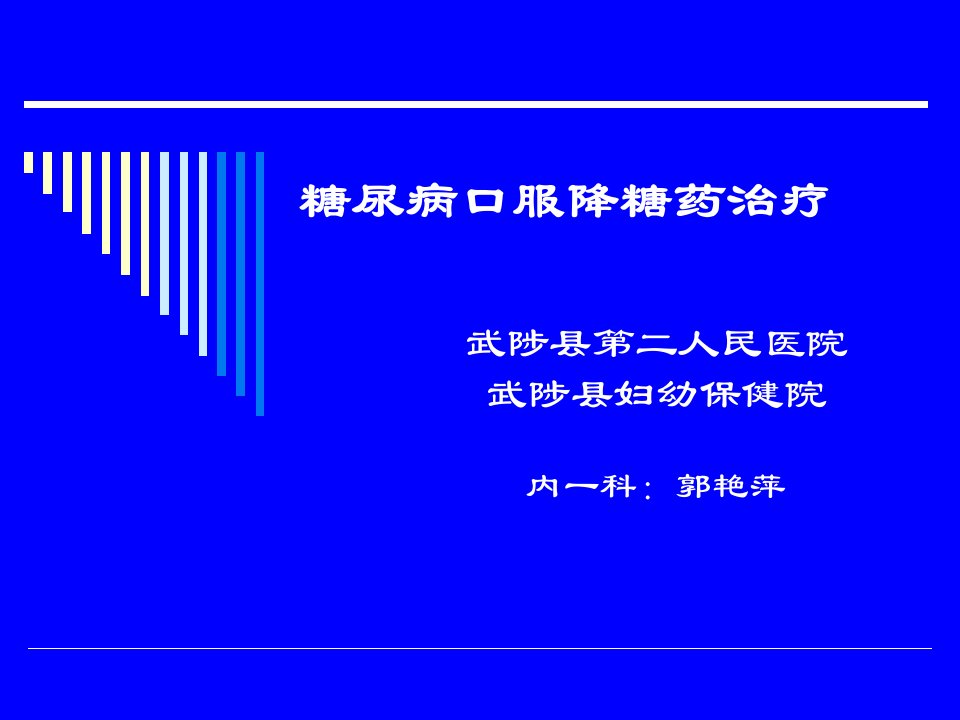 糖尿病口服降糖药治疗

武陟县第二人民医院
武陟县妇幼保健院

内一科：郭艳萍